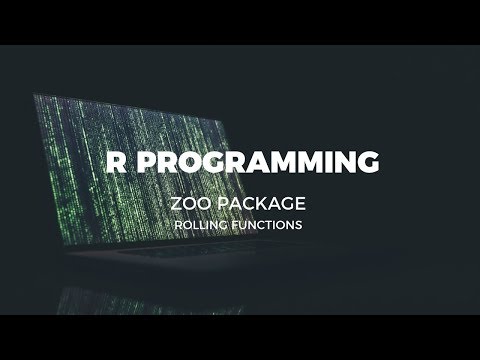 R PROGRAMMING

ZOO PACKAGE

ROLLING FUNCTIONS